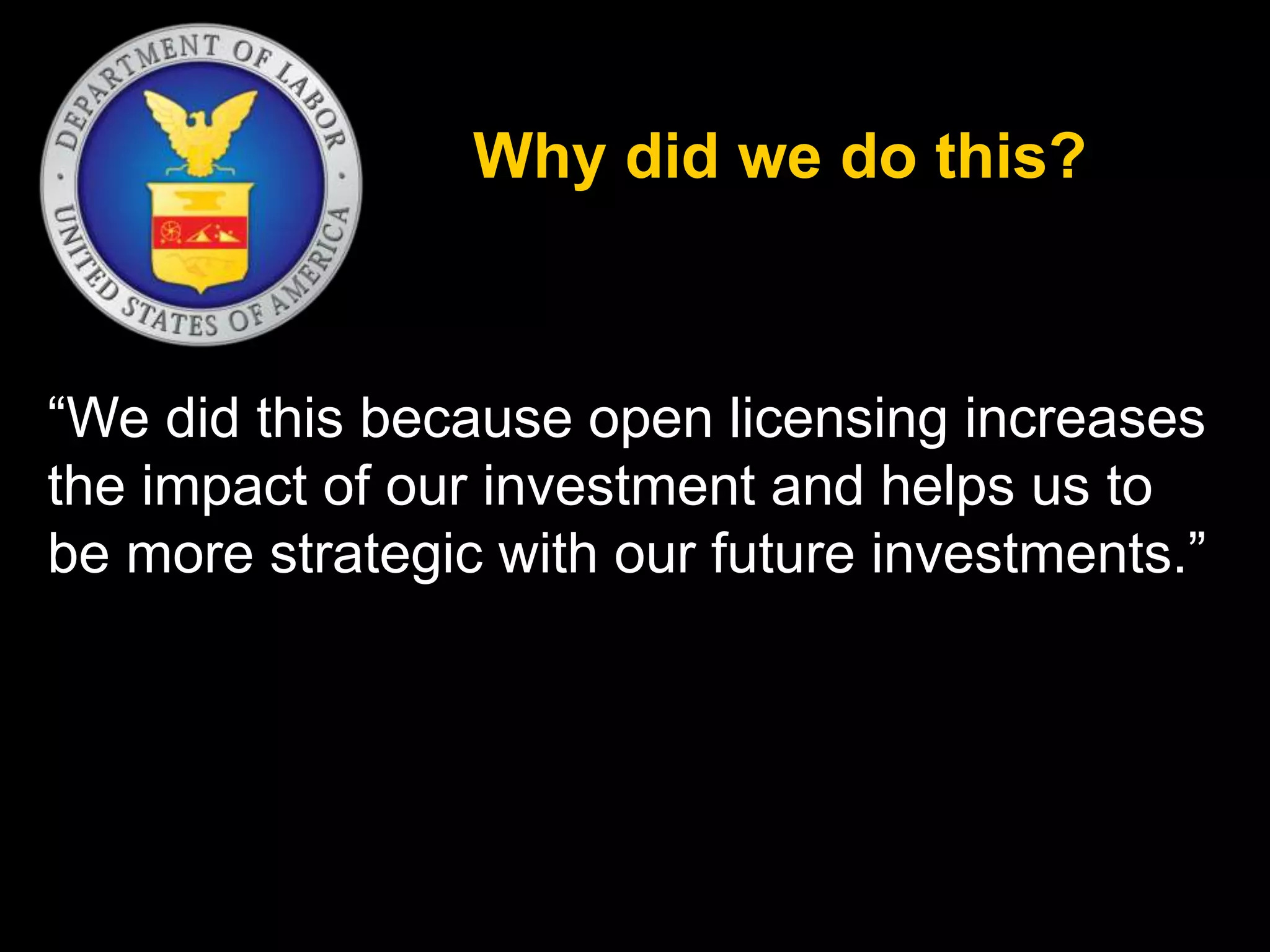 DEPARTMENT OF LABOR · UNITED STATES OF AMERICA ·

Why did we do this?

“We did this because open licensing increases the impact of our investment and helps us to be more strategic with our future investments.”